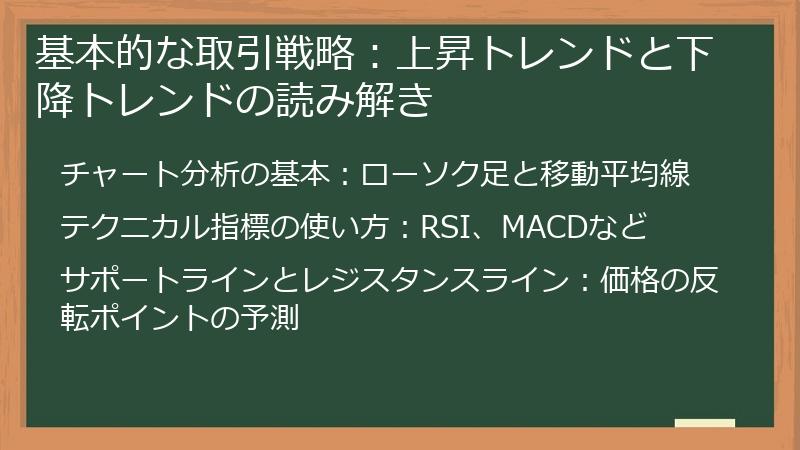 基本的な取引戦略：上昇トレンドと下降トレンドの読み解き

チャート分析の基本：ローソク足と移動平均線

テクニカル指標の使い方：RSI、MACDなど

サポートラインとレジスタンスライン：価格の反転ポイントの予測